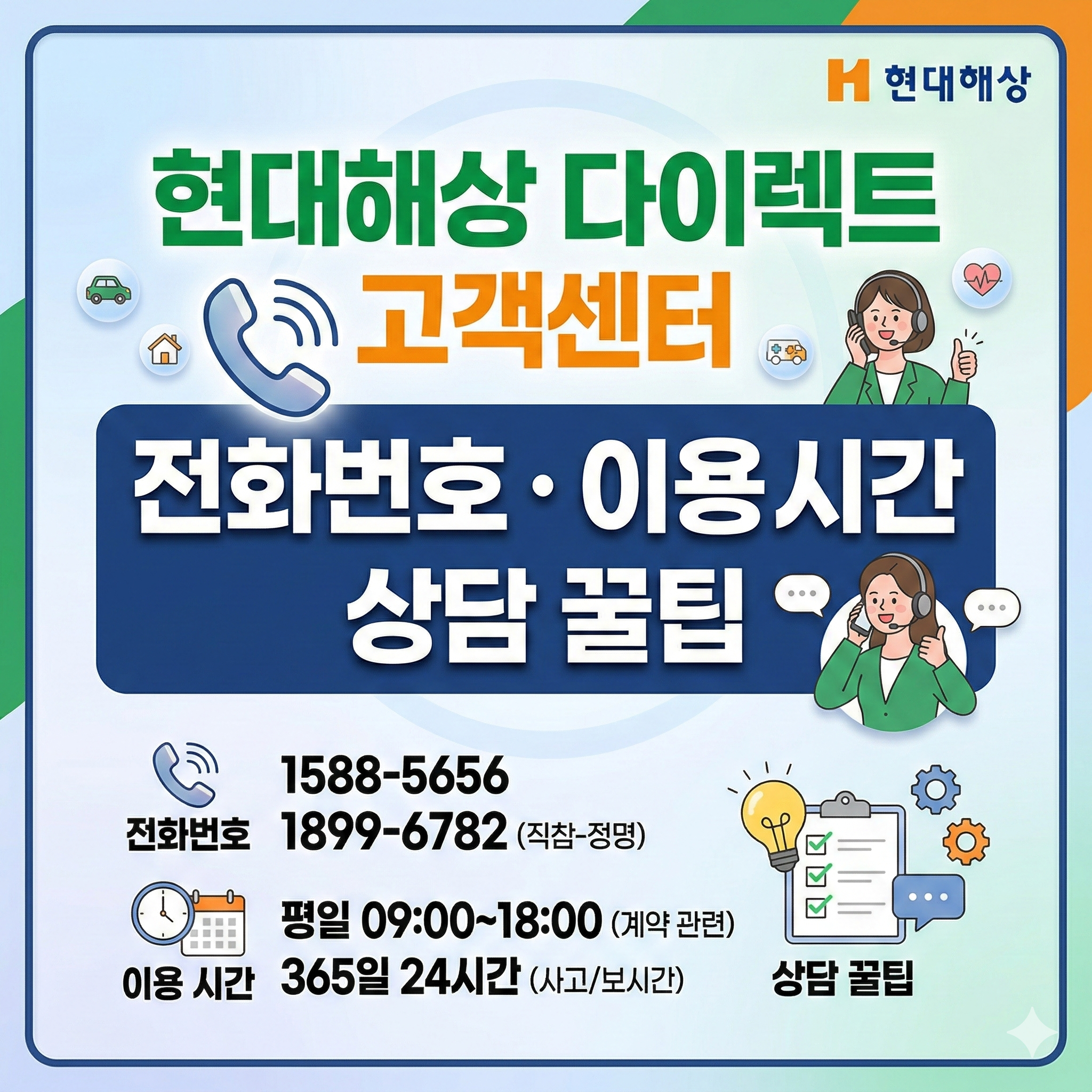 H 현대해상

현대해상 다이렉트
고객센터

전화번호 · 이용시간
상담 꿀팁

전화번호
1588-5656
1899-6782 (직참-정명)

이용 시간
평일 09:00~18:00 (계약 관련)
365일 24시간 (사고/보시간)

상담 꿀팁